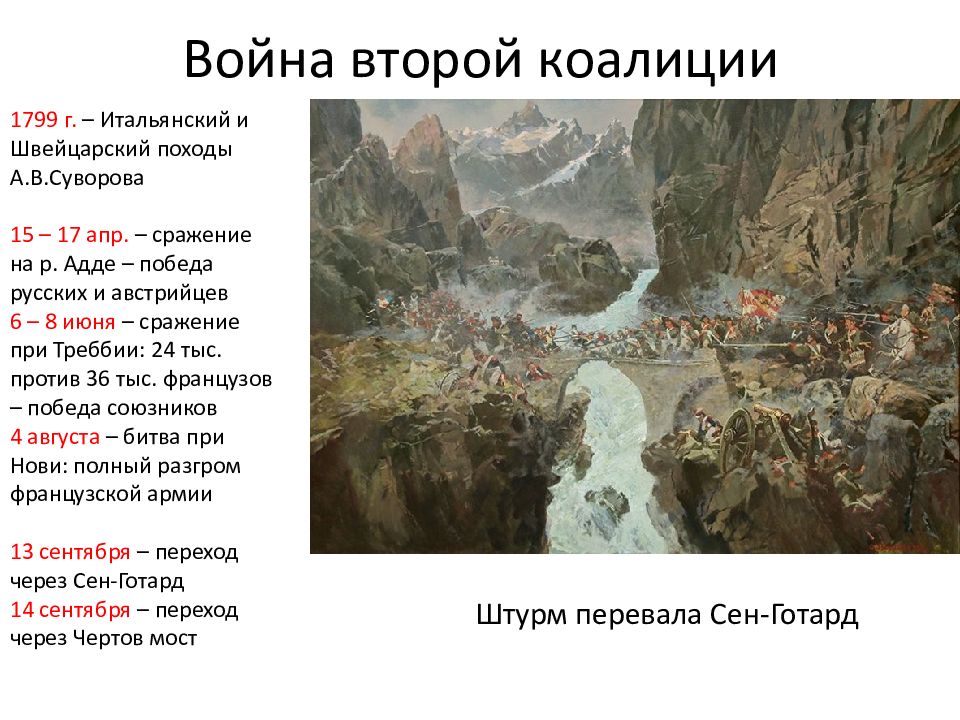 Война второй коалиции

1799 г. – Итальянский и Швейцарский походы А.В.Суворова

15 – 17 апр. – сражение на р. Адде – победа русских и австрийцев
6 – 8 июня – сражение при Треббии: 24 тыс. против 36 тыс. французов – победа союзников
4 августа – битва при Нови: полный разгром французской армии

13 сентября – переход через Сен-Готард
14 сентября – переход через Чертов мост

Штурм перевала Сен-Готард